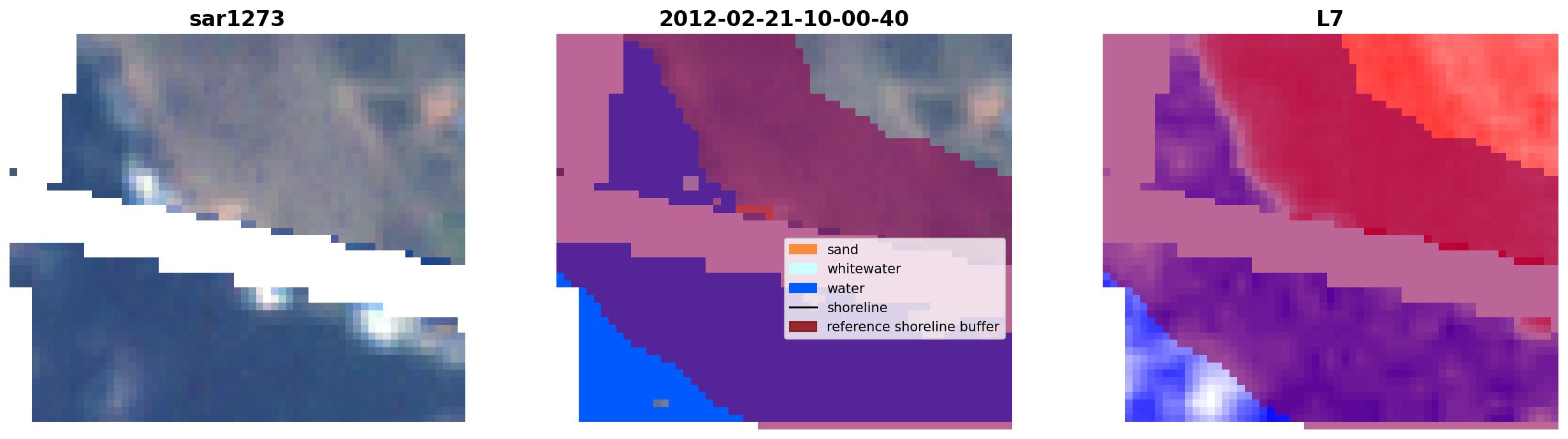 sar1273

2012-02-21-10-00-40

sand
whitewater
water
shoreline
reference shoreline buffer

L7